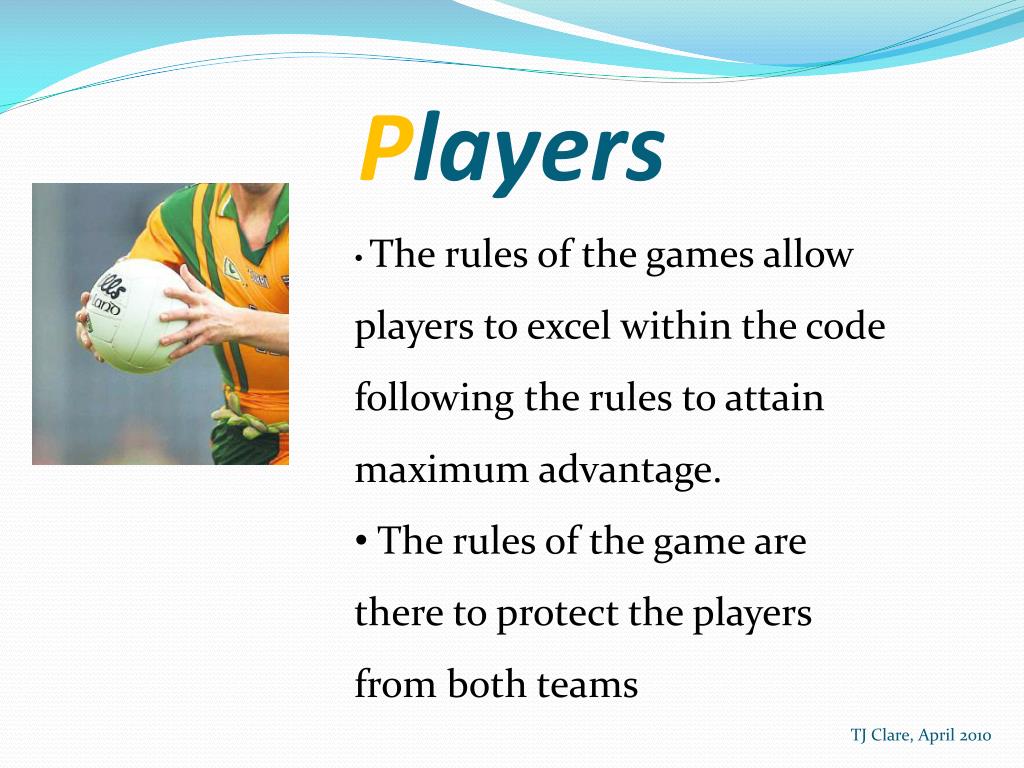 Players

• The rules of the games allow players to excel within the code following the rules to attain maximum advantage.

• The rules of the game are there to protect the players from both teams

TJ Clare, April 2010